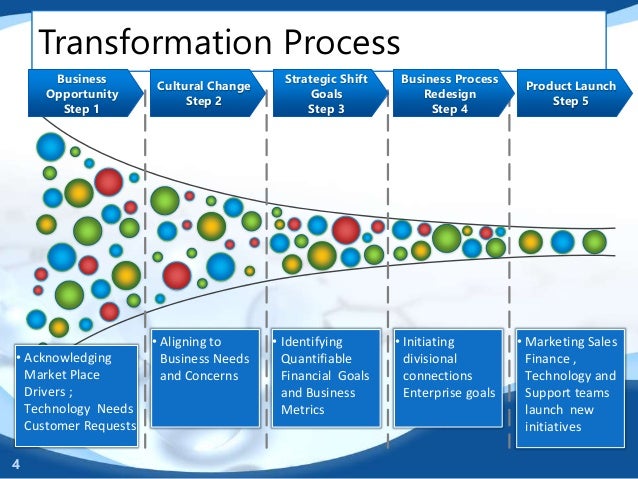 Transformation Process

Business Opportunity Step 1

Cultural Change Step 2

Strategic Shift Goals Step 3

Business Process Redesign Step 4

Product Launch Step 5

• Acknowledging Market Place Drivers ; Technology Needs Customer Requests

• Aligning to Business Needs and Concerns

• Identifying Quantifiable Financial Goals and Business Metrics

• Initiating divisional connections Enterprise goals

• Marketing Sales Finance , Technology and Support teams launch new initiatives

4